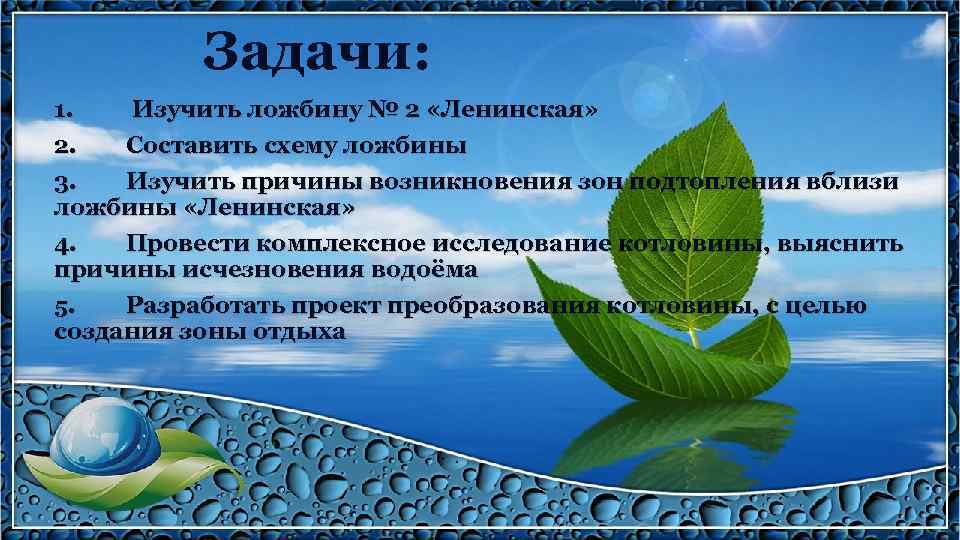 Задачи:

1. Изучить ложбину № 2 «Ленинская»

2. Составить схему ложбины

3. Изучить причины возникновения зон подтопления вблизи ложбины «Ленинская»

4. Провести комплексное исследование котловины, выяснить причины исчезновения водоёма

5. Разработать проект преобразования котловины, с целью создания зоны отдыха